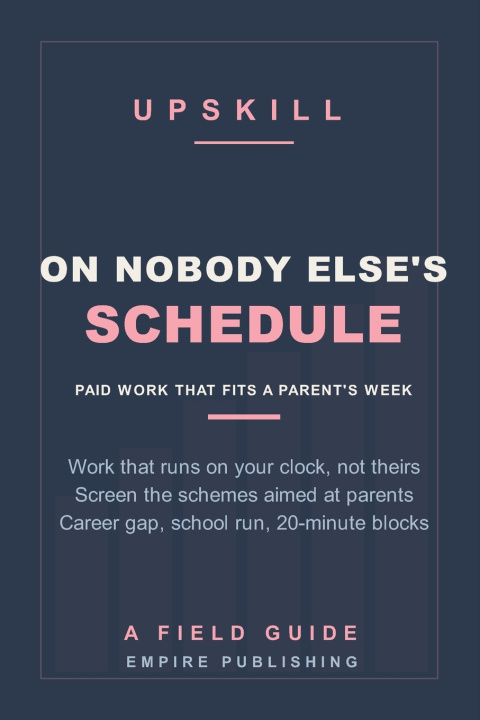 UPSKILL

ON NOBODY ELSE'S SCHEDULE

PAID WORK THAT FITS A PARENT'S WEEK

Work that runs on your clock, not theirs
Screen the schemes aimed at parents
Career gap, school run, 20-minute blocks

A FIELD GUIDE
EMPIRE PUBLISHING